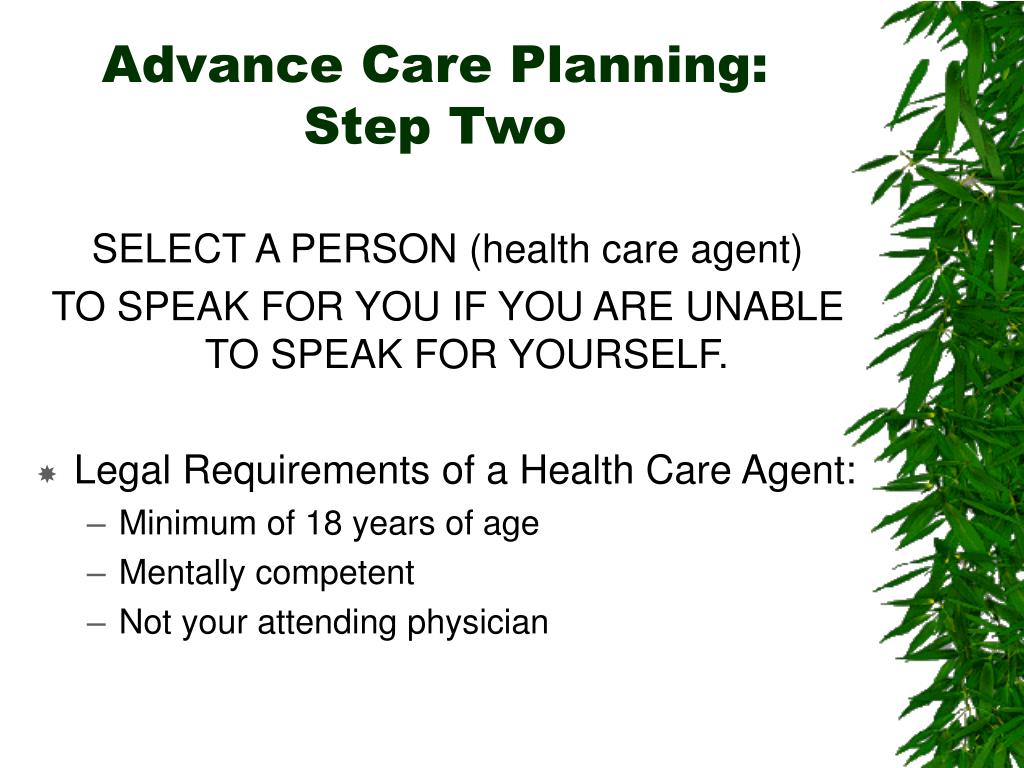 Advance Care Planning:
Step Two

SELECT A PERSON (health care agent)
TO SPEAK FOR YOU IF YOU ARE UNABLE TO SPEAK FOR YOURSELF.

Legal Requirements of a Health Care Agent:
– Minimum of 18 years of age
– Mentally competent
– Not your attending physician